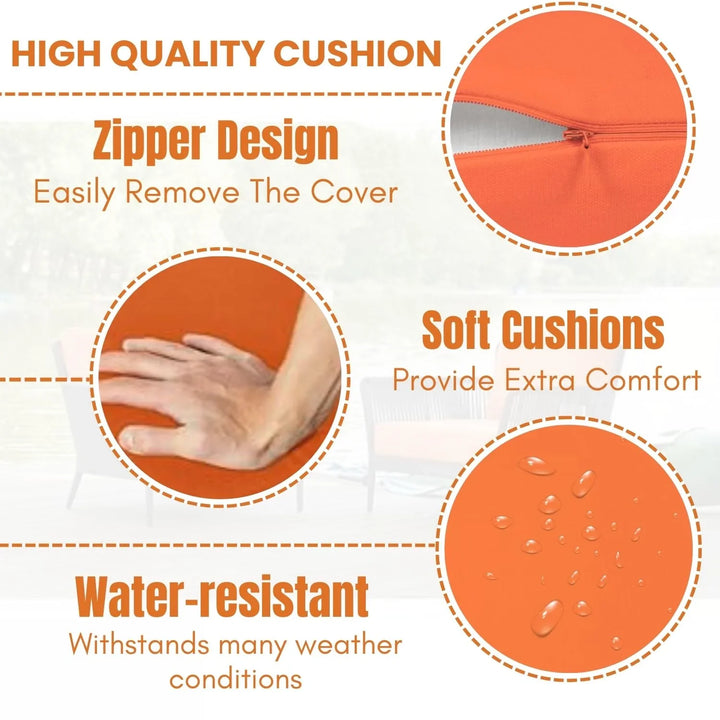 HIGH QUALITY CUSHION

Zipper Design
Easily Remove The Cover

Soft Cushions
Provide Extra Comfort

Water-resistant
Withstands many weather conditions